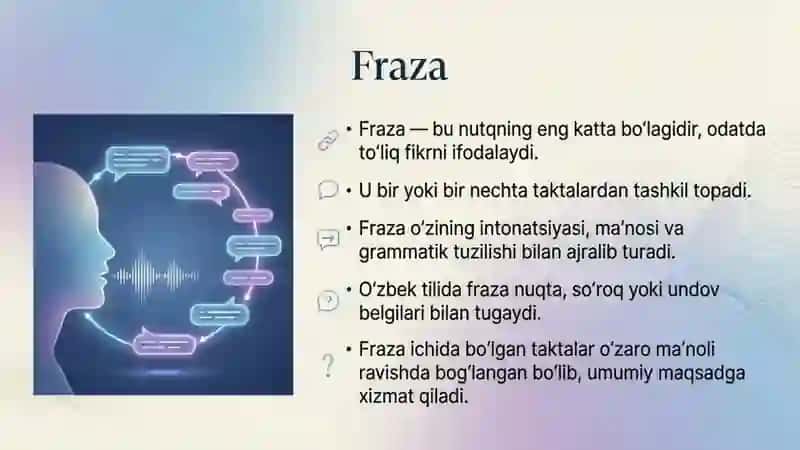 Fraza

• Fraza — bu nutqning eng katta boʻlagidir, odatda toʻliq fikrni ifodalaydi.

• U bir yoki bir nechta taktalardan tashkil topadi.

• Fraza oʻzining intonatsiyasi, maʼnosi va grammatik tuzilishi bilan ajralib turadi.

• Oʻzbek tilida fraza nuqta, soʻroq yoki undov belgilari bilan tugaydi.

• Fraza ichida boʻlgan taktalar oʻzaro maʼnoli ravishda bogʻlangan boʻlib, umumiy maqsadga xizmat qiladi.